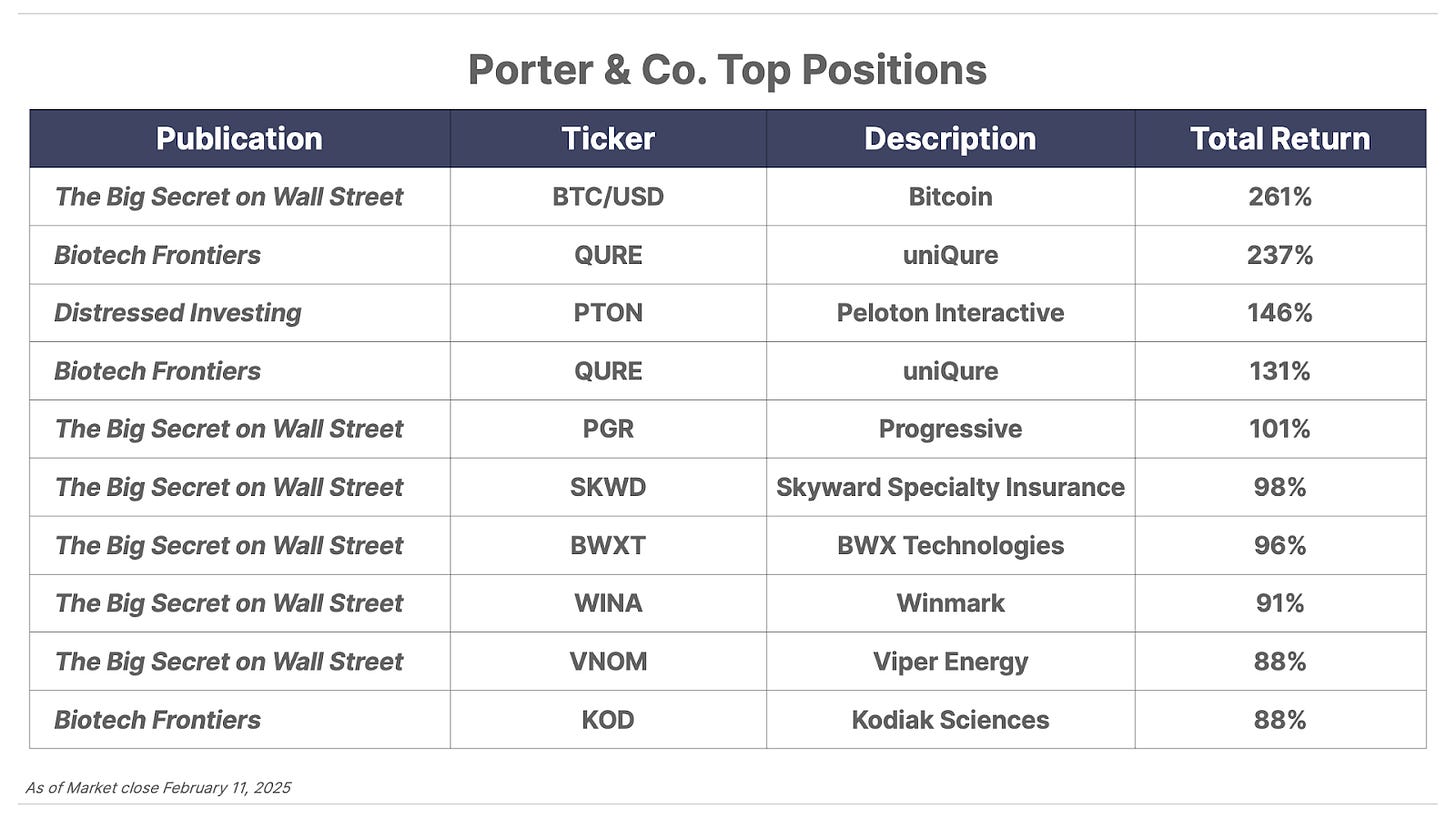 Porter & Co. Top Positions

| Publication | Ticker | Description | Total Return |
|---|---|---|---|
| The Big Secret on Wall Street | BTC/USD | Bitcoin | 261% |
| Biotech Frontiers | QURE | uniQure | 237% |
| Distressed Investing | PTON | Peloton Interactive | 146% |
| Biotech Frontiers | QURE | uniQure | 131% |
| The Big Secret on Wall Street | PGR | Progressive | 101% |
| The Big Secret on Wall Street | SKWD | Skyward Specialty Insurance | 98% |
| The Big Secret on Wall Street | BWXT | BWX Technologies | 96% |
| The Big Secret on Wall Street | WINA | Winmark | 91% |
| The Big Secret on Wall Street | VNOM | Viper Energy | 88% |
| Biotech Frontiers | KOD | Kodiak Sciences | 88% |

As of Market close February 11, 2025